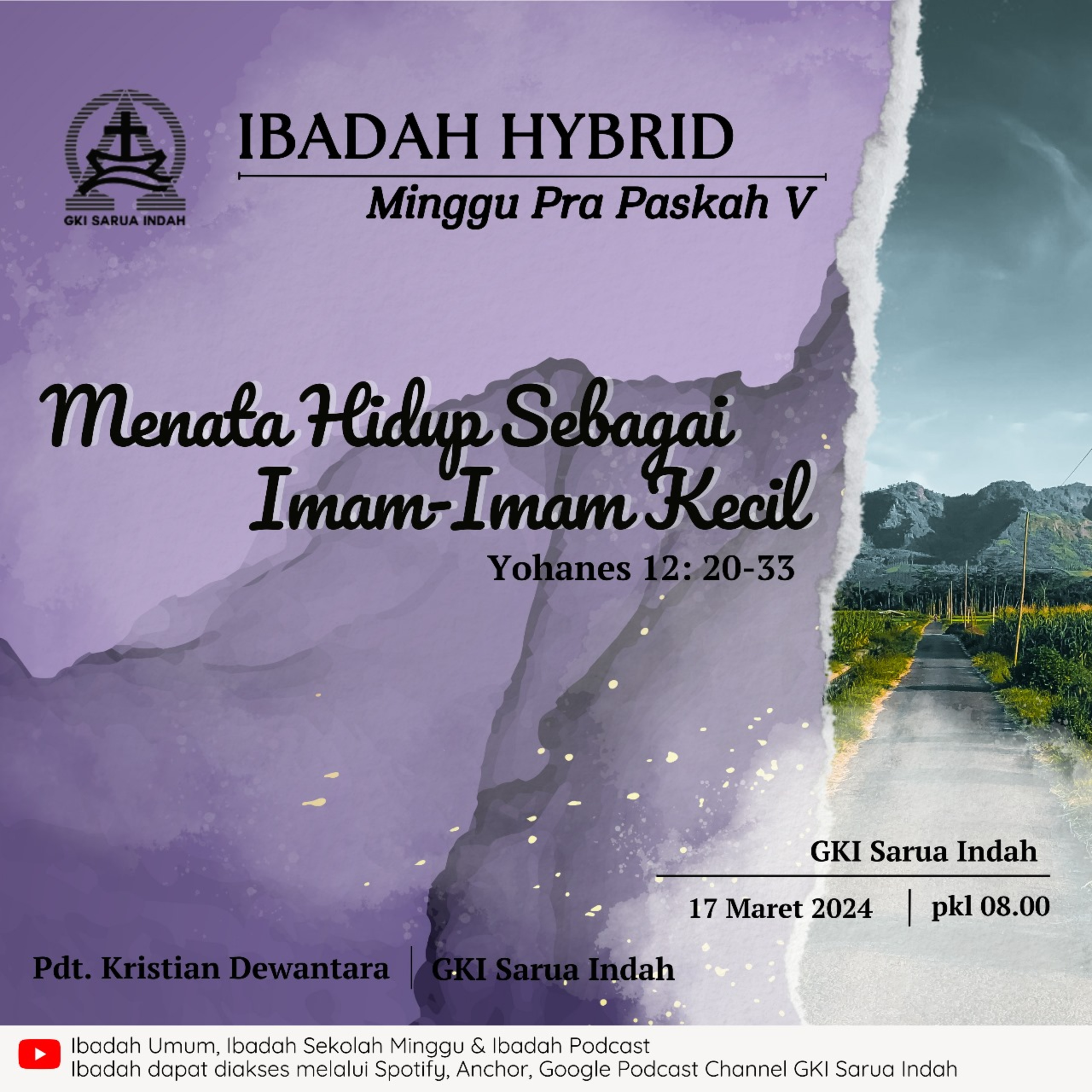 GKI SARUA INDAH

IBADAH HYBRID

Minggu Pra Paskah V

Menata Hidup Sebagai Imam-Imam Kecil

Yohanes 12: 20-33

GKI Sarua Indah

17 Maret 2024 | pkl 08.00

Pdt. Kristian Dewantara | GKI Sarua Indah

Ibadah Umum, Ibadah Sekolah Minggu & Ibadah Podcast
Ibadah dapat diakses melalui Spotify, Anchor, Google Podcast Channel GKI Sarua Indah